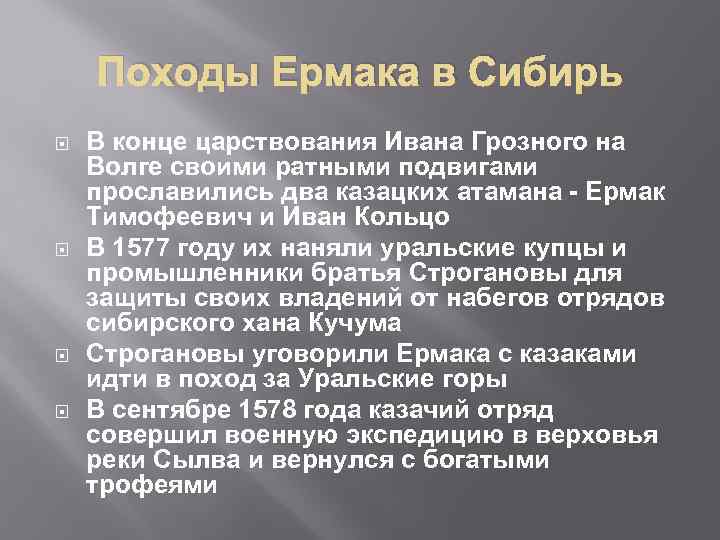 Походы Ермака в Сибирь

В конце царствования Ивана Грозного на Волге своими ратными подвигами прославились два казацких атамана - Ермак Тимофеевич и Иван Кольцо

В 1577 году их наняли уральские купцы и промышленники братья Строгановы для защиты своих владений от набегов отрядов сибирского хана Кучума

Строгановы уговорили Ермака с казаками идти в поход за Уральские горы

В сентябре 1578 года казачий отряд совершил военную экспедицию в верховья реки Сылва и вернулся с богатыми трофеями